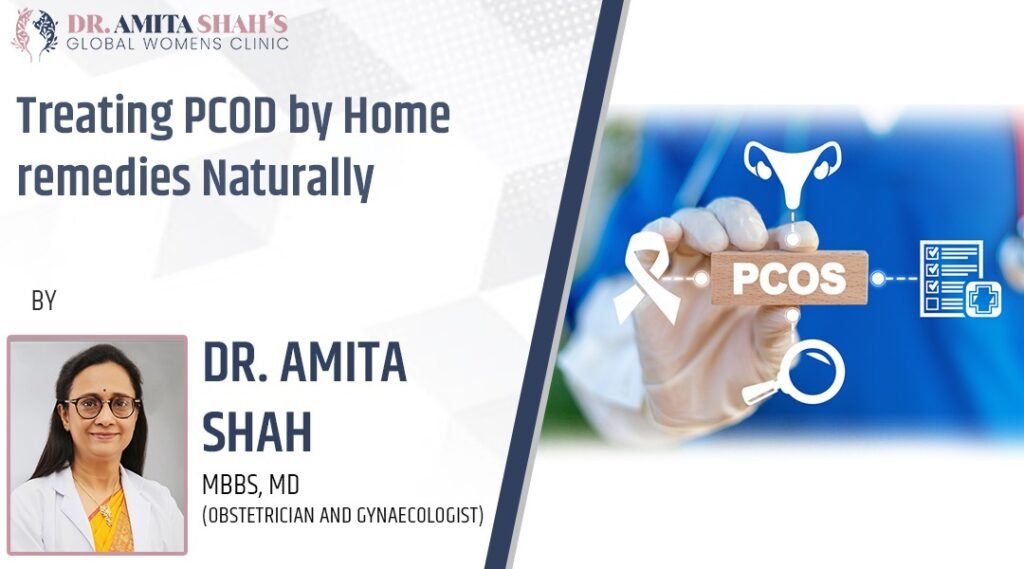 DR. AMITA SHAH'S
GLOBAL WOMENS CLINIC

Treating PCOD by Home remedies Naturally

BY

DR. AMITA SHAH

MBBS, MD
(OBSTETRICIAN AND GYNAECOLOGIST)

PCOS